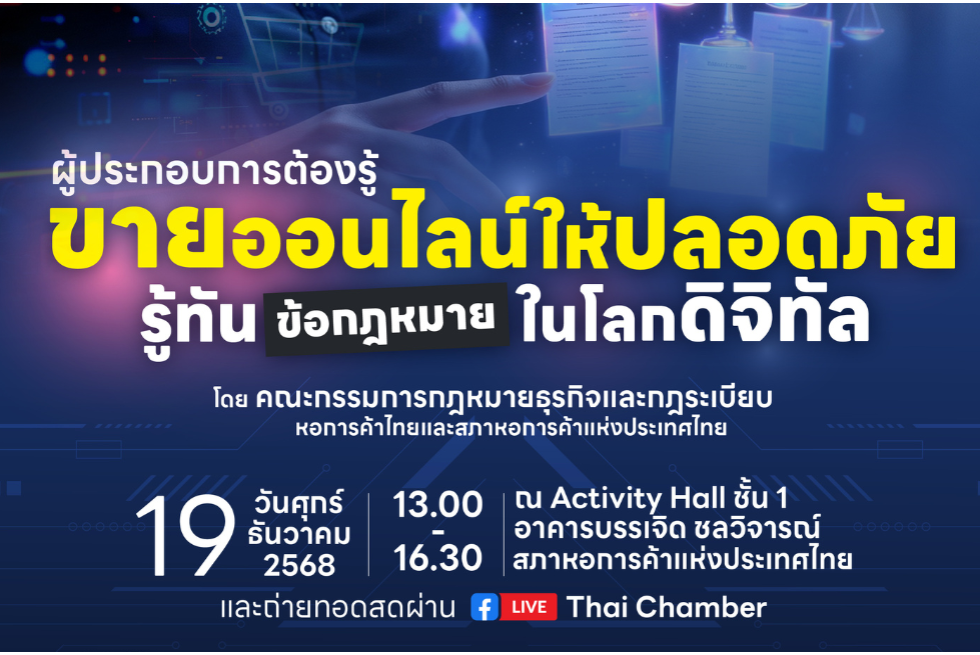 ผู้ประกอบการต้องรู้
ขายออนไลน์ให้ปลอดภัย
รู้ทัน ข้อกฎหมาย ในโลกดิจิทัล

โดย คณะกรรมการกฎหมายธุรกิจและกฎระเบียบ
หอการค้าไทยและสภาหอการค้าแห่งประเทศไทย

19 วันศุกร์ ธันวาคม 2568

13.00 - 16.30

ณ Activity Hall ชั้น 1
อาคารบรรเจิด ชลวิจารณ์
สภาหอการค้าแห่งประเทศไทย

และถ่ายทอดสดผ่าน LIVE Thai Chamber